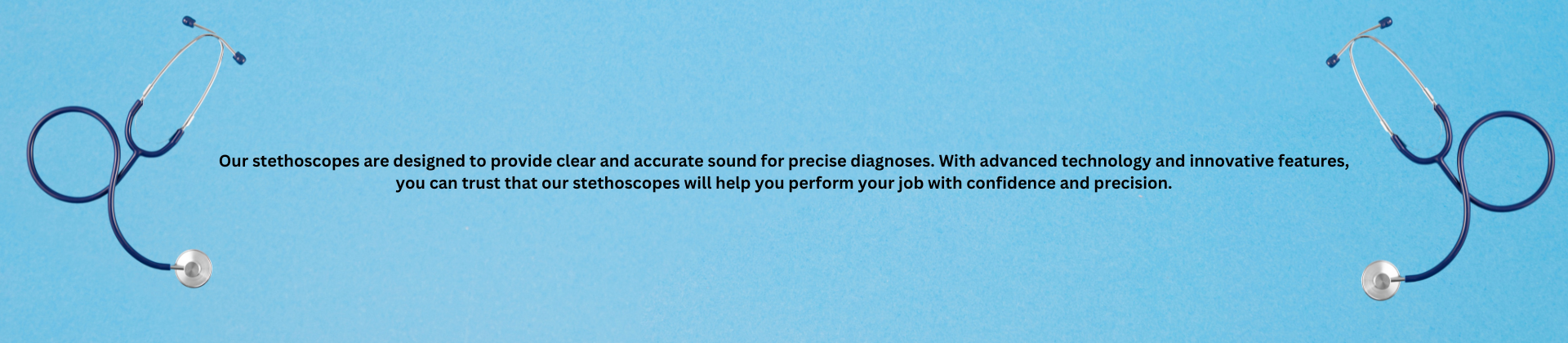 Our stethoscopes are designed to provide clear and accurate sound for precise diagnoses. With advanced technology and innovative features, you can trust that our stethoscopes will help you perform your job with confidence and precision.